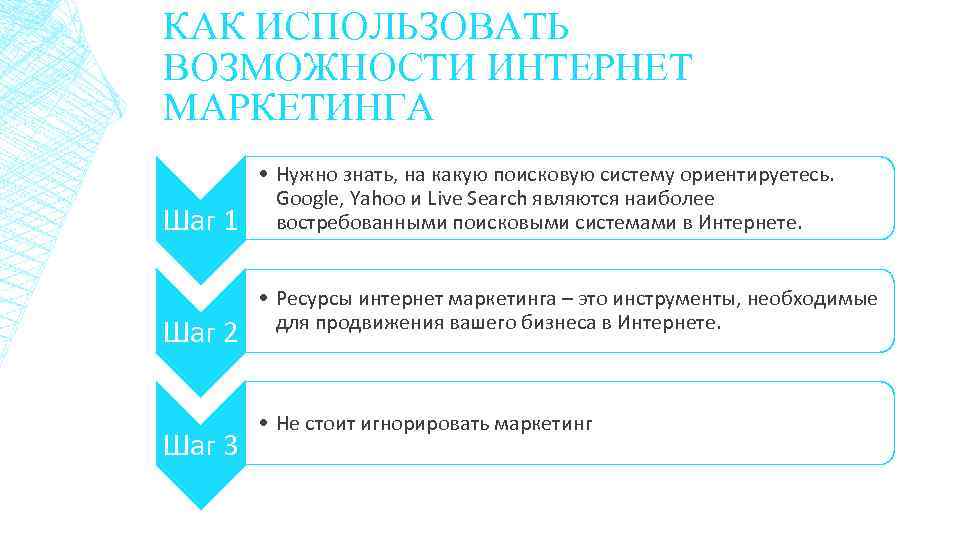 КАК ИСПОЛЬЗОВАТЬ ВОЗМОЖНОСТИ ИНТЕРНЕТ МАРКЕТИНГА

Шаг 1

• Нужно знать, на какую поисковую систему ориентируетесь. Google, Yahoo и Live Search являются наиболее востребованными поисковыми системами в Интернете.

Шаг 2

• Ресурсы интернет маркетинга – это инструменты, необходимые для продвижения вашего бизнеса в Интернете.

Шаг 3

• Не стоит игнорировать маркетинг